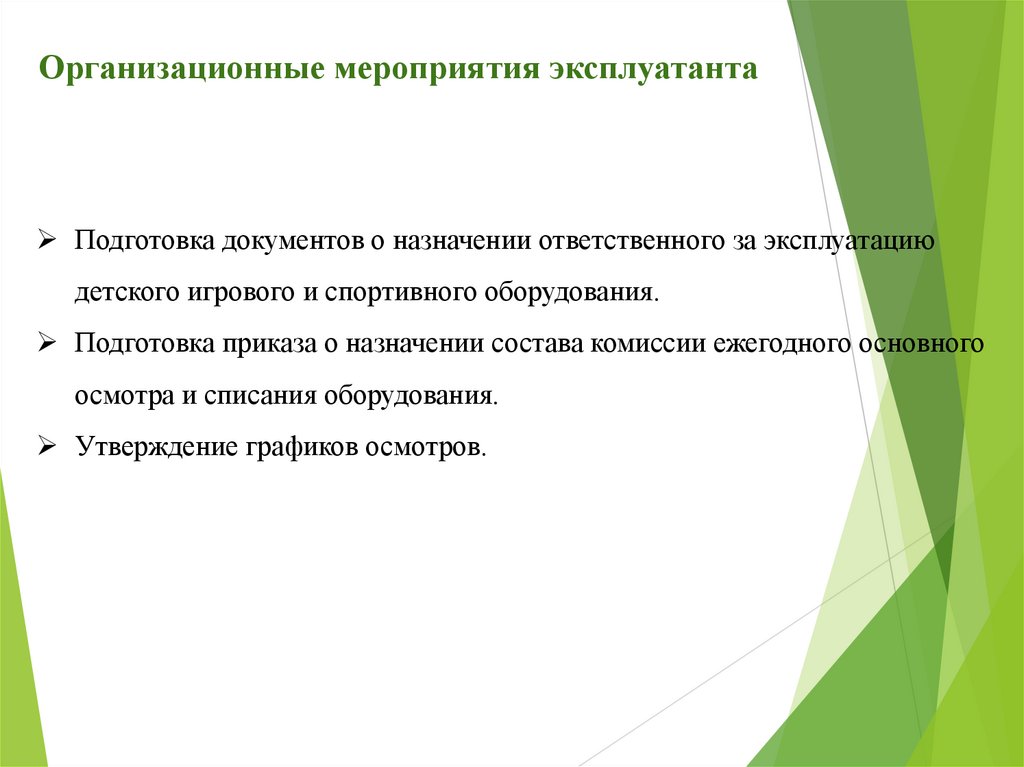 Организационные мероприятия эксплуатанта

➢ Подготовка документов о назначении ответственного за эксплуатацию детского игрового и спортивного оборудования.

➢ Подготовка приказа о назначении состава комиссии ежегодного основного осмотра и списания оборудования.

➢ Утверждение графиков осмотров.